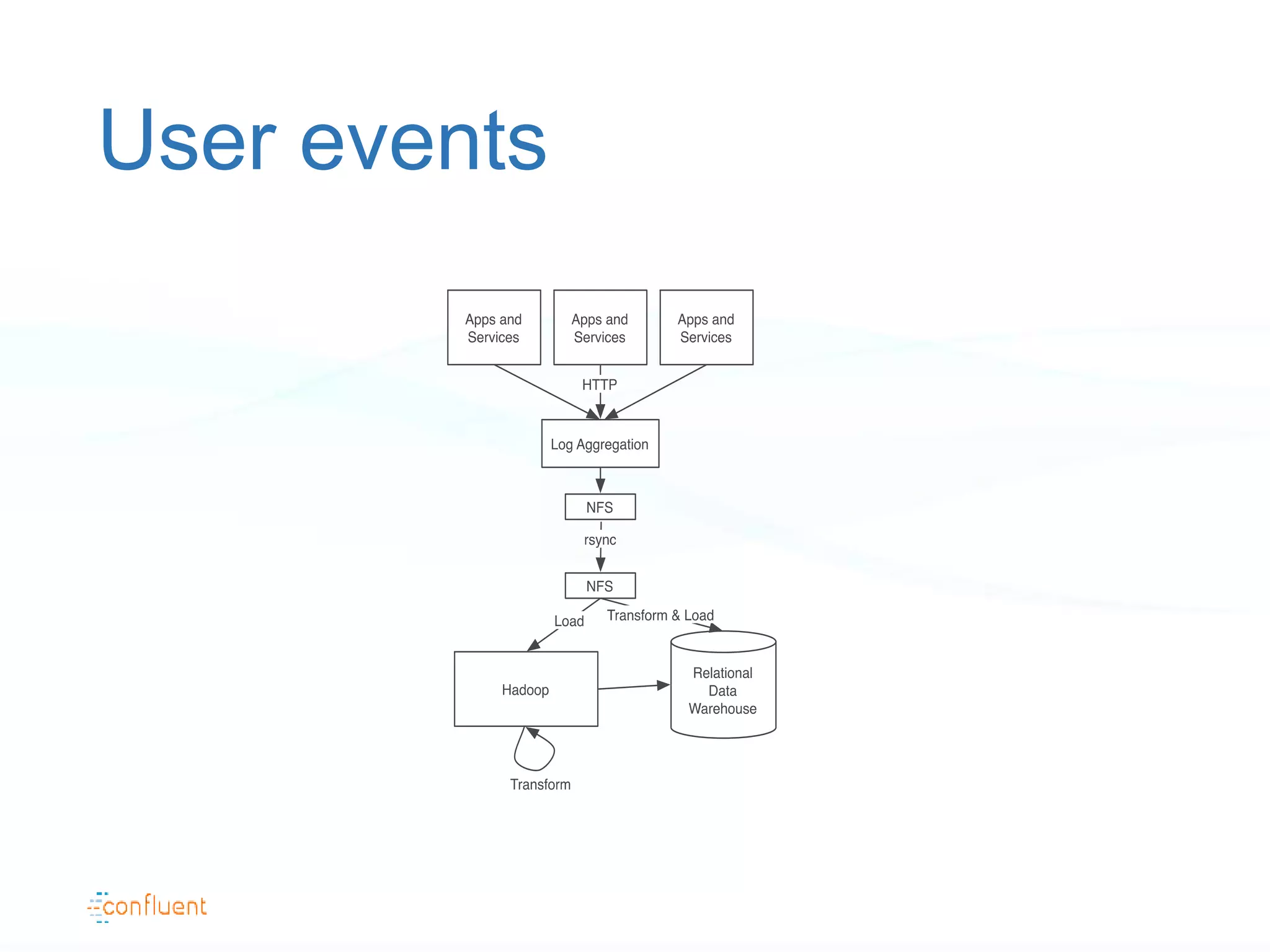 User events

Apps and Services

Apps and Services

Apps and Services

HTTP

Log Aggregation

NFS

rsync

NFS

Load

Transform & Load

Hadoop

Relational Data Warehouse

Transform

confluent